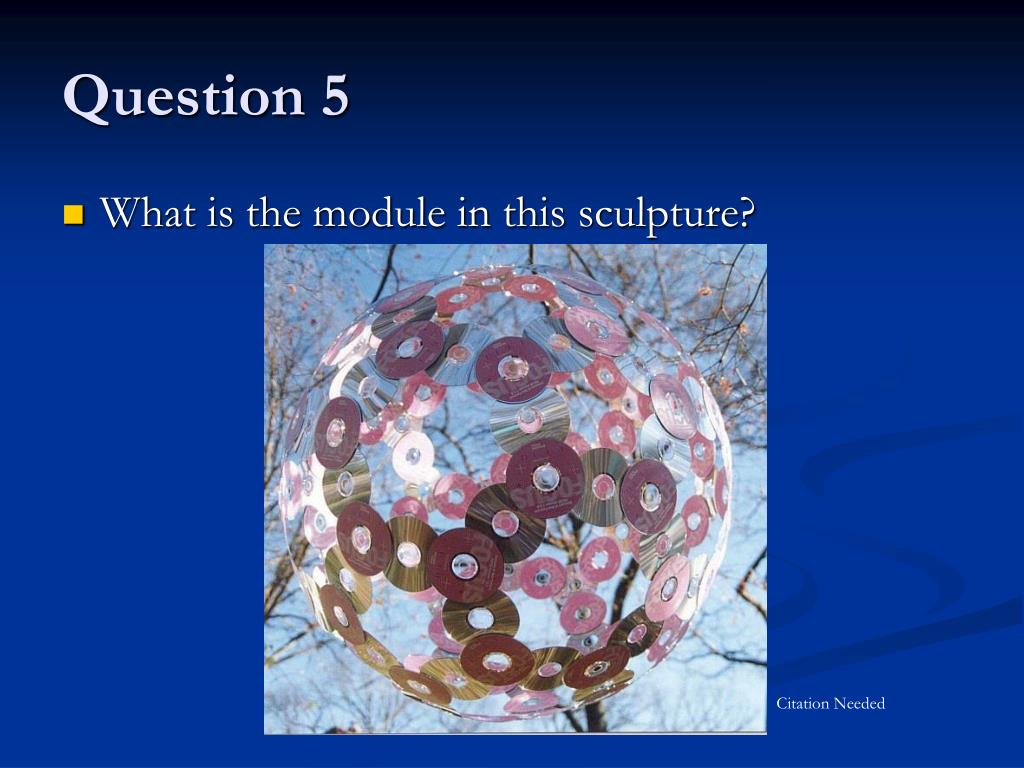 Question 5

What is the module in this sculpture?

Citation Needed